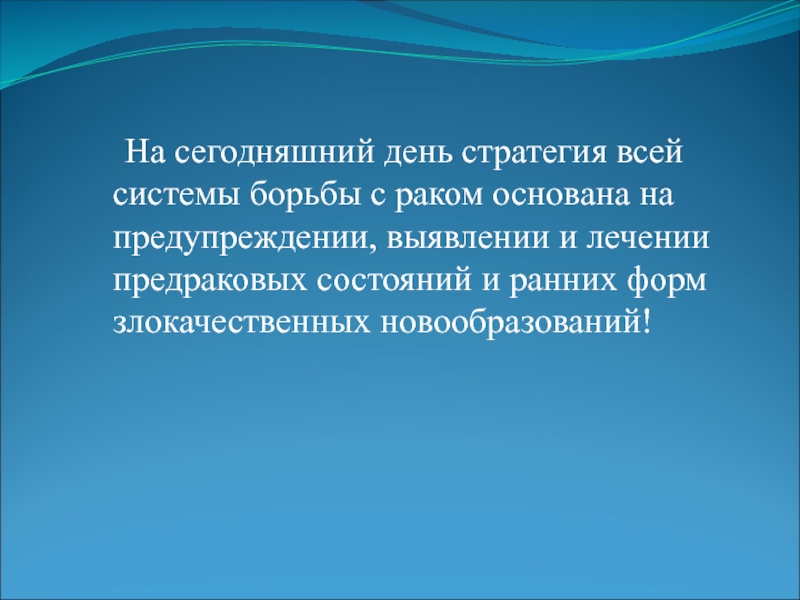 На сегодняшний день стратегия всей системы борьбы с раком основана на предупреждении, выявлении и лечении предраковых состояний и ранних форм злокачественных новообразований!